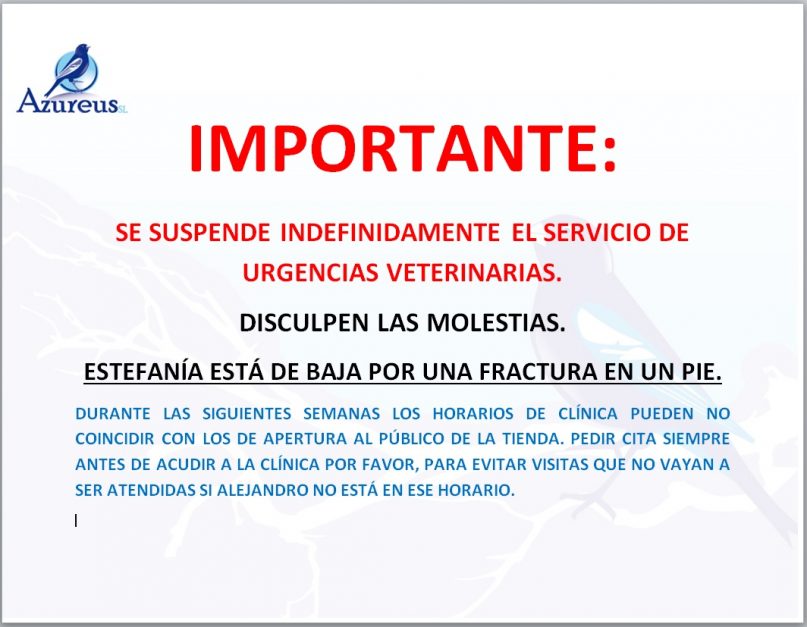 Azureus SL

IMPORTANTE:

SE SUSPENDE INDEFINIDAMENTE EL SERVICIO DE URGENCIAS VETERINARIAS.

DISCULPEN LAS MOLESTIAS.

ESTEFANÍA ESTÁ DE BAJA POR UNA FRACTURA EN UN PIE.

DURANTE LAS SIGUIENTES SEMANAS LOS HORARIOS DE CLÍNICA PUEDEN NO COINCIDIR CON LOS DE APERTURA AL PÚBLICO DE LA TIENDA. PEDIR CITA SIEMPRE ANTES DE ACUDIR A LA CLÍNICA POR FAVOR, PARA EVITAR VISITAS QUE NO VAYAN A SER ATENDIDAS SI ALEJANDRO NO ESTÁ EN ESE HORARIO.